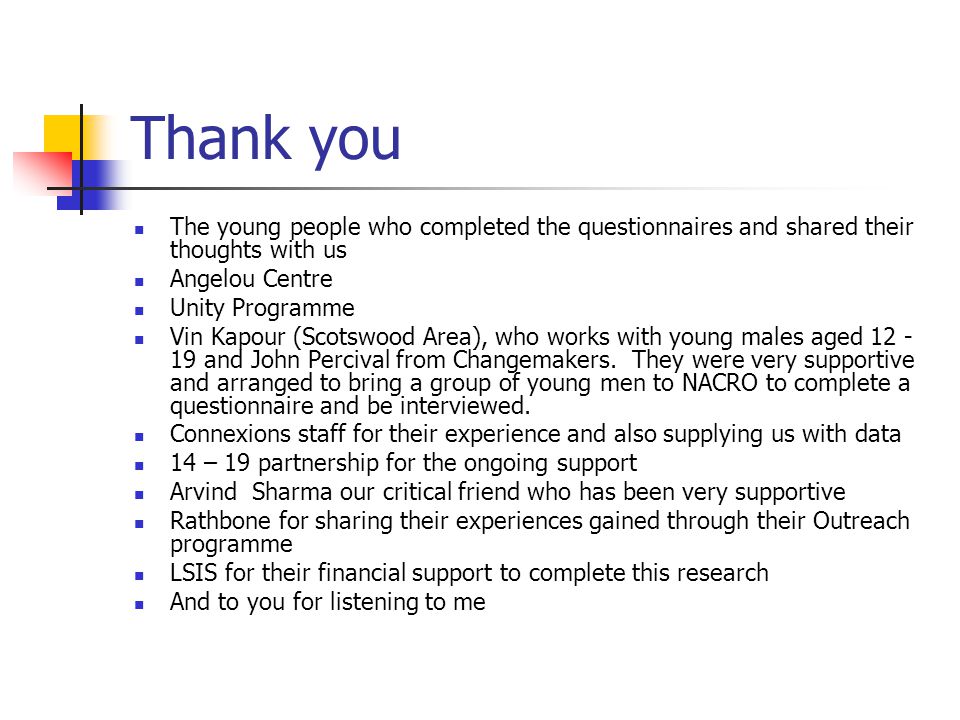 Thank you

- The young people who completed the questionnaires and shared their thoughts with us
- Angelou Centre
- Unity Programme
- Vin Kapour (Scotswood Area), who works with young males aged 12 - 19 and John Percival from Changemakers. They were very supportive and arranged to bring a group of young men to NACRO to complete a questionnaire and be interviewed.
- Connexions staff for their experience and also supplying us with data
- 14 – 19 partnership for the ongoing support
- Arvind Sharma our critical friend who has been very supportive
- Rathbone for sharing their experiences gained through their Outreach programme
- LSIS for their financial support to complete this research
- And to you for listening to me